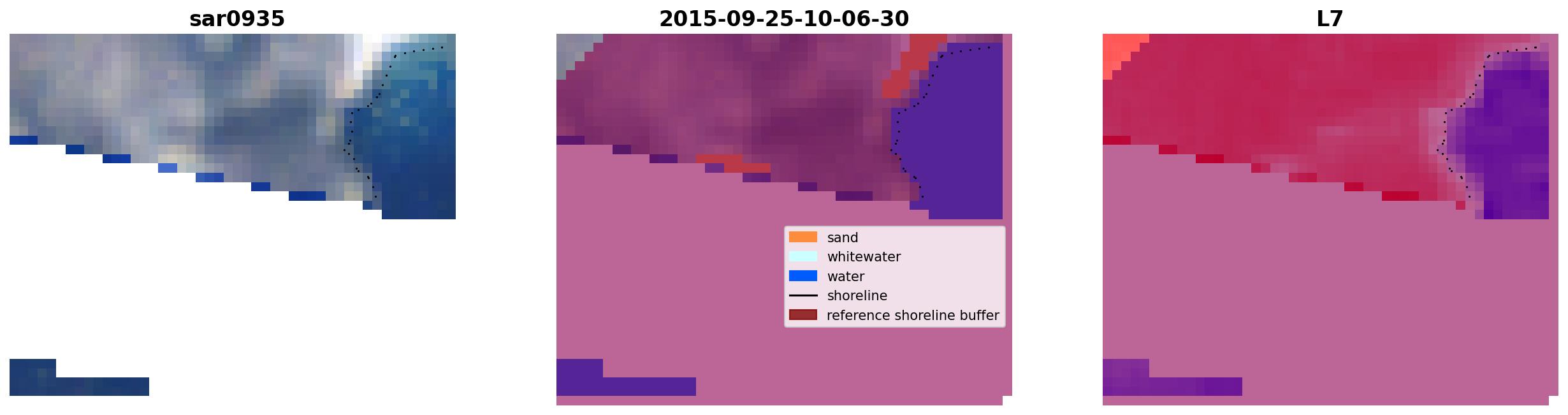 sar0935

2015-09-25-10-06-30

L7

sand
whitewater
water
shoreline
reference shoreline buffer